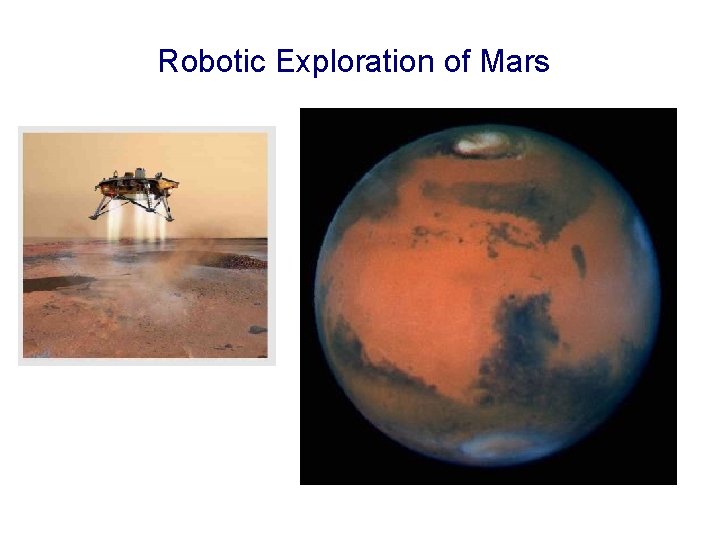 Robotic Exploration of Mars